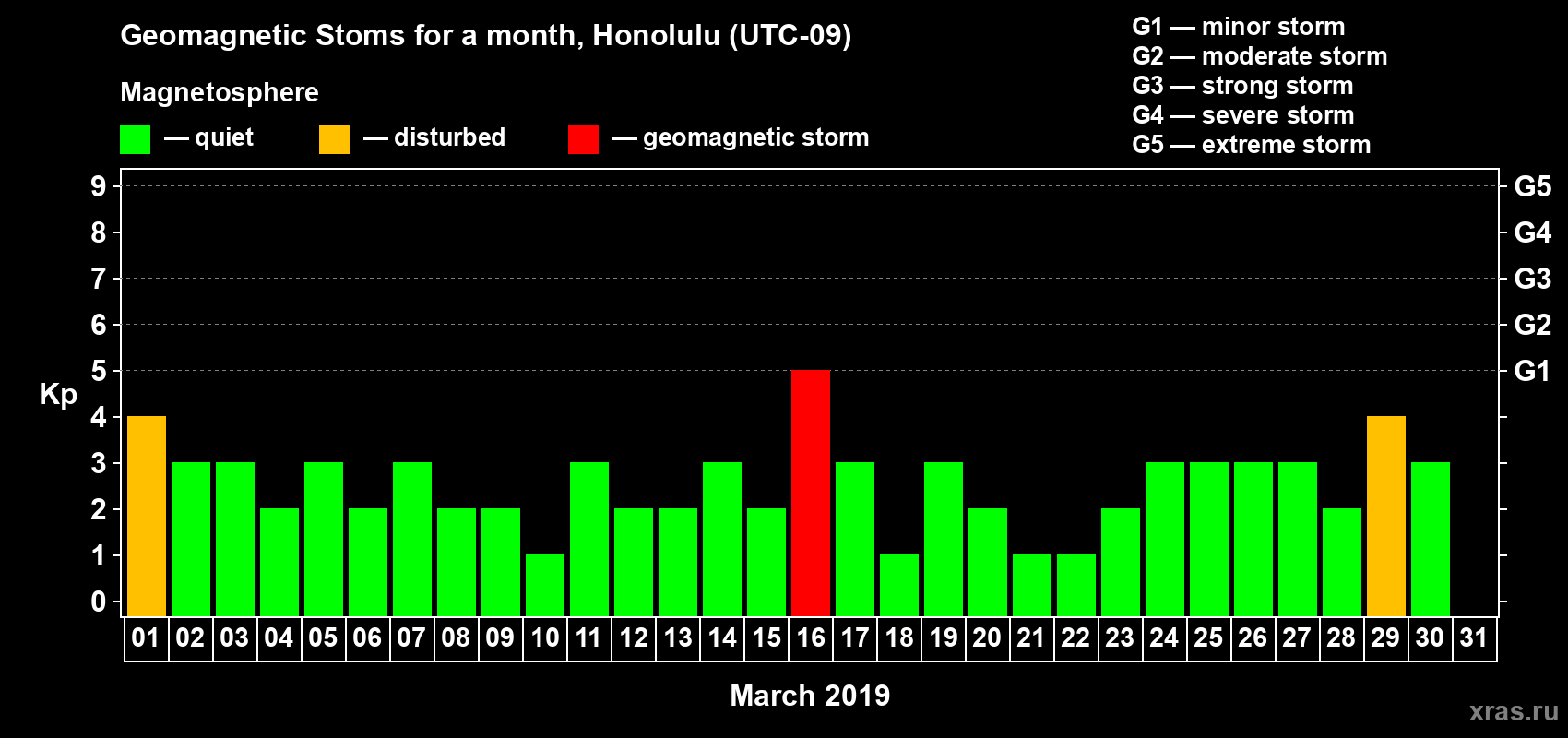 Geomagnetic Stoms for a month, Honolulu (UTC-09)

Magnetosphere

— quiet — disturbed — geomagnetic storm

G1 — minor storm
G2 — moderate storm
G3 — strong storm
G4 — severe storm
G5 — extreme storm

Kp

9
8
7
6
5
4
3
2
1
0

G5
G4
G3
G2
G1

01 02 03 04 05 06 07 08 09 10 11 12 13 14 15 16 17 18 19 20 21 22 23 24 25 26 27 28 29 30 31

March 2019

xras.ru